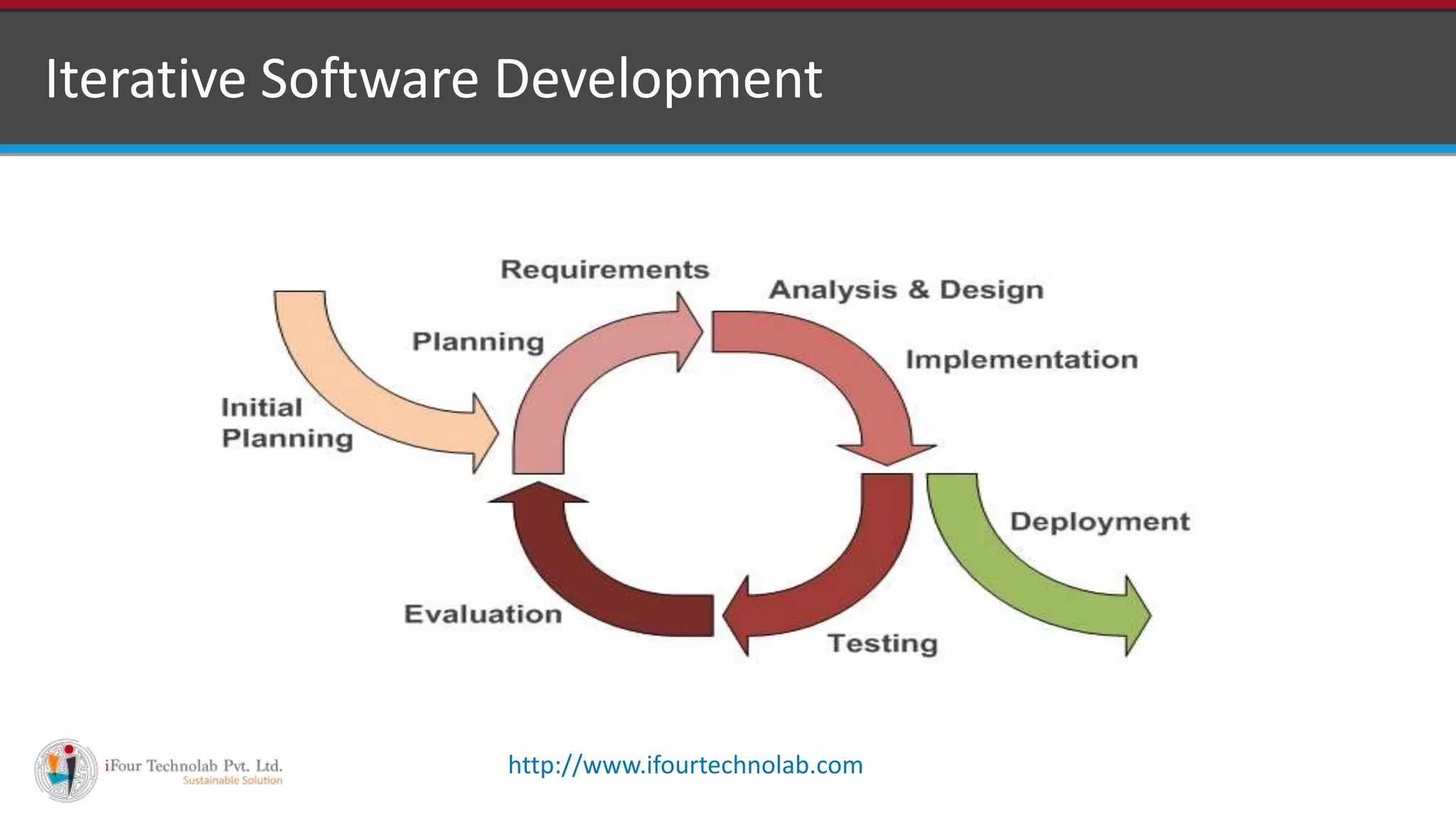 Iterative Software Development

Requirements

Analysis & Design

Planning

Implementation

Initial Planning

Deployment

Evaluation

Testing

iFour Technolab Pvt. Ltd.
Sustainable Solution

http://www.ifourtechnolab.com